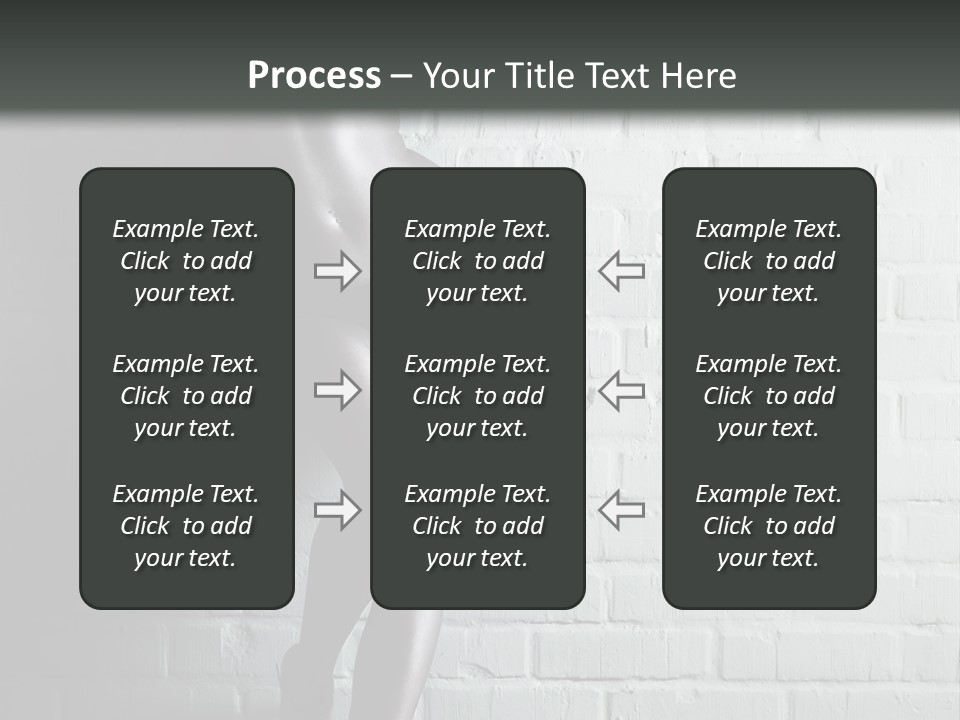 Process – Your Title Text Here

Example Text. Click to add your text.

Example Text. Click to add your text.

Example Text. Click to add your text.

Example Text. Click to add your text.

Example Text. Click to add your text.

Example Text. Click to add your text.

Example Text. Click to add your text.

Example Text. Click to add your text.

Example Text. Click to add your text.